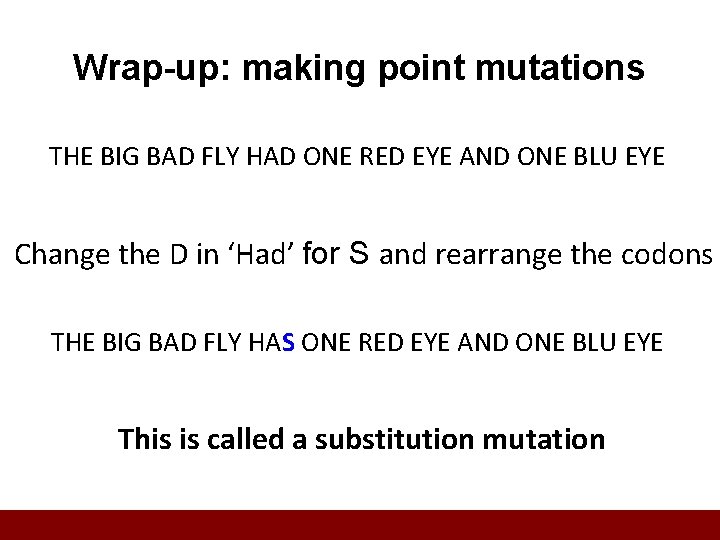 Wrap-up: making point mutations

THE BIG BAD FLY HAD ONE RED EYE AND ONE BLU EYE

Change the D in ‘Had’ for S and rearrange the codons

THE BIG BAD FLY HAS ONE RED EYE AND ONE BLU EYE

This is called a substitution mutation